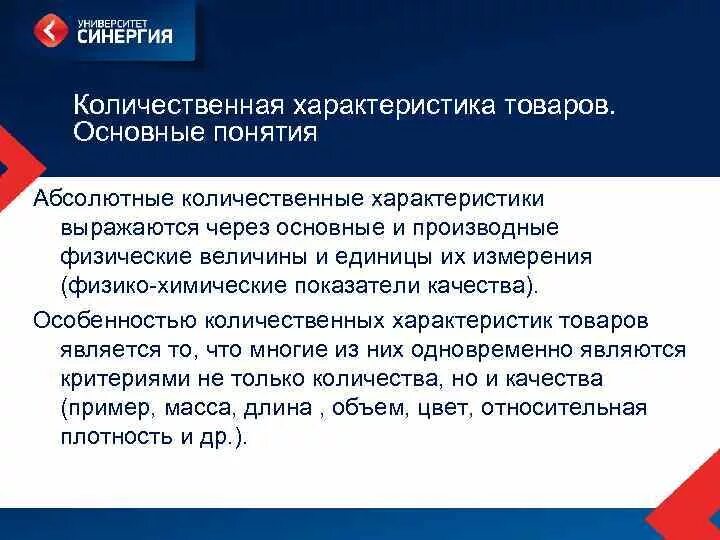 УНИВЕРСИТЕТ
СИНЕРГИЯ

Количественная характеристика товаров. Основные понятия

Абсолютные количественные характеристики выражаются через основные и производные физические величины и единицы их измерения (физико-химические показатели качества).

Особенностью количественных характеристик товаров является то, что многие из них одновременно являются критериями не только количества, но и качества (пример, масса, длина , объем, цвет, относительная плотность и др.).